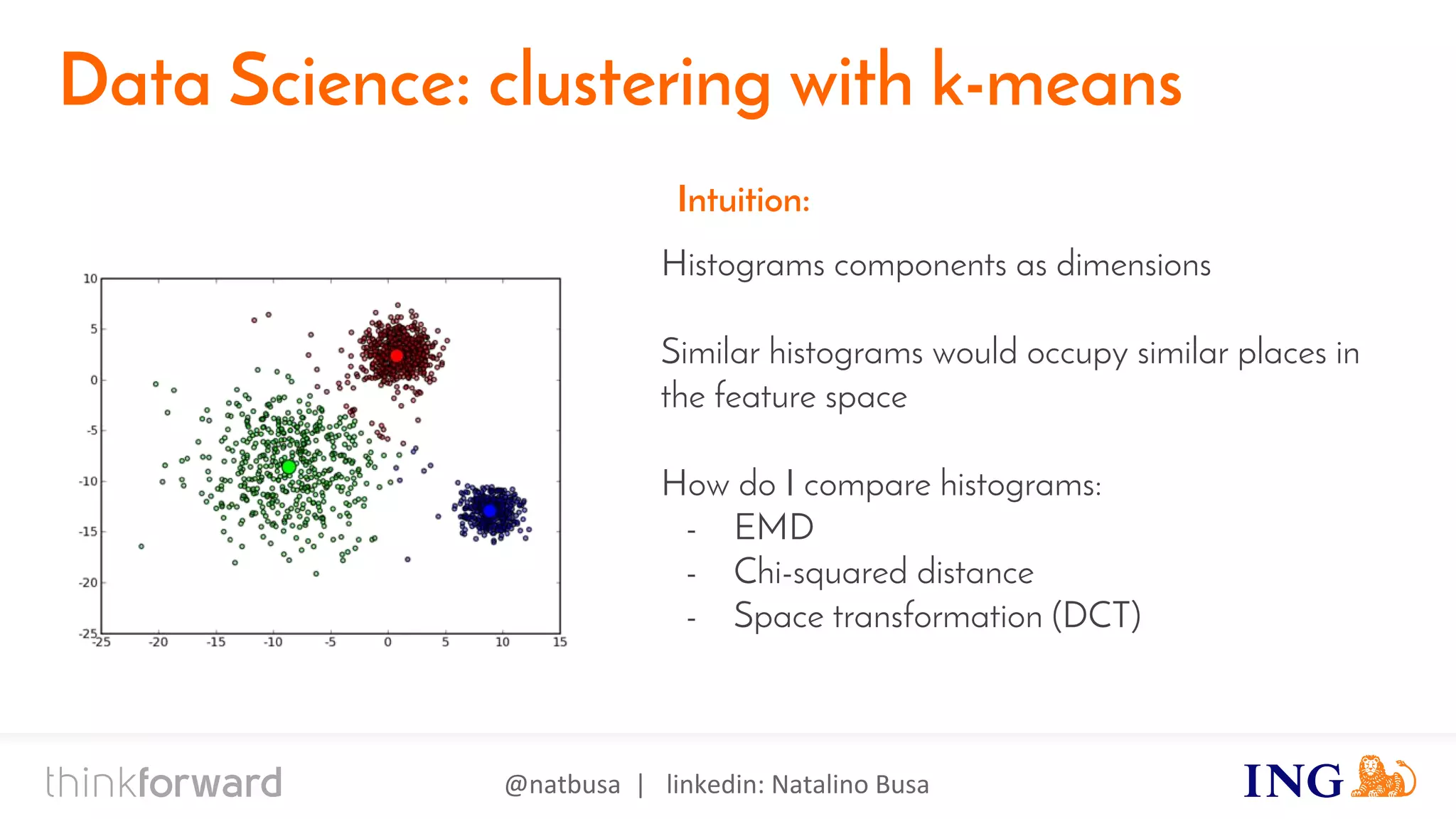 Data Science: clustering with k-means

10
5
0
-5
-10
-15
-20
-25
-25 -20 -15 -10 -5 0 5 10 15

Intuition:

Histograms components as dimensions

Similar histograms would occupy similar places in the feature space

How do I compare histograms:
- EMD
- Chi-squared distance
- Space transformation (DCT)

thinkforward @natbusa | linkedin: Natalino Busa ING